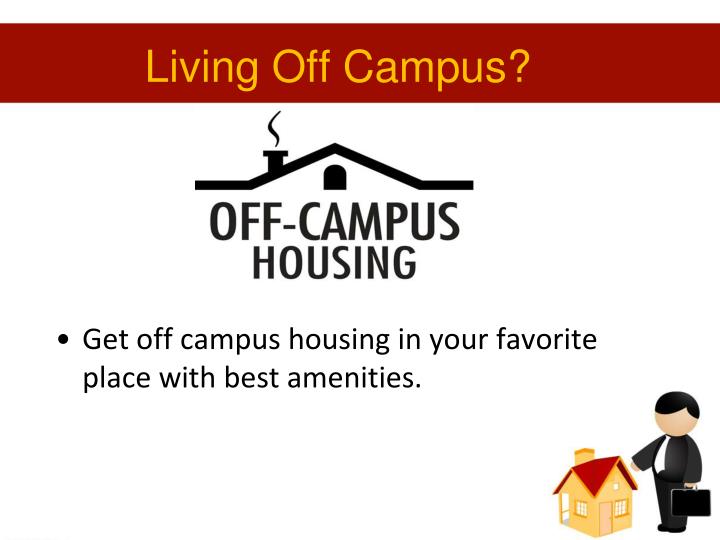 Living Off Campus?

OFF-CAMPUS
HOUSING

• Get off campus housing in your favorite place with best amenities.